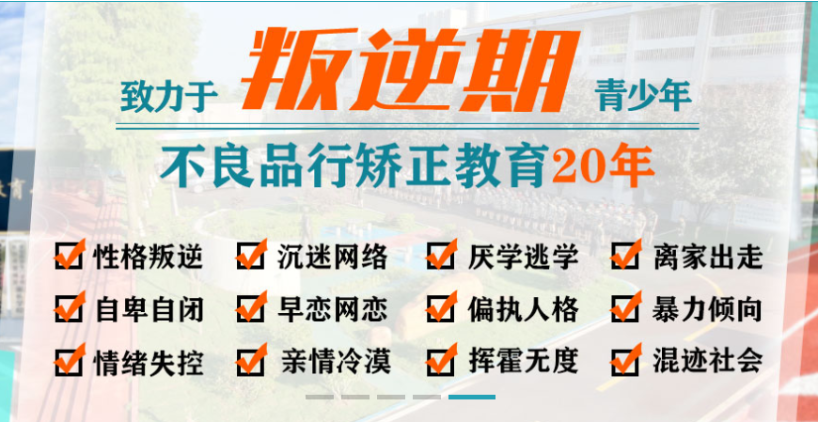 致力于 叛逆期 青少年

不良品行矫正教育20年

性格叛逆 沉迷网络 厌学逃学 离家出走

自卑自闭 早恋网恋 偏执人格 暴力倾向

情绪失控 亲情冷漠 挥霍无度 混迹社会